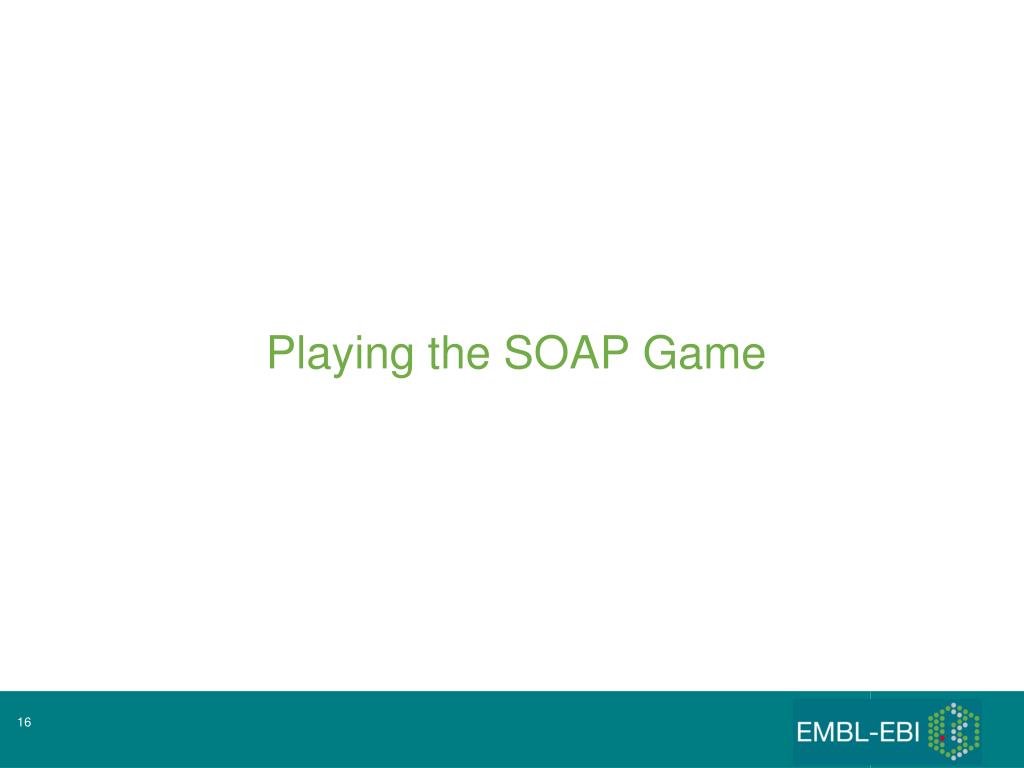 Playing the SOAP Game

16

EMBL-EBI